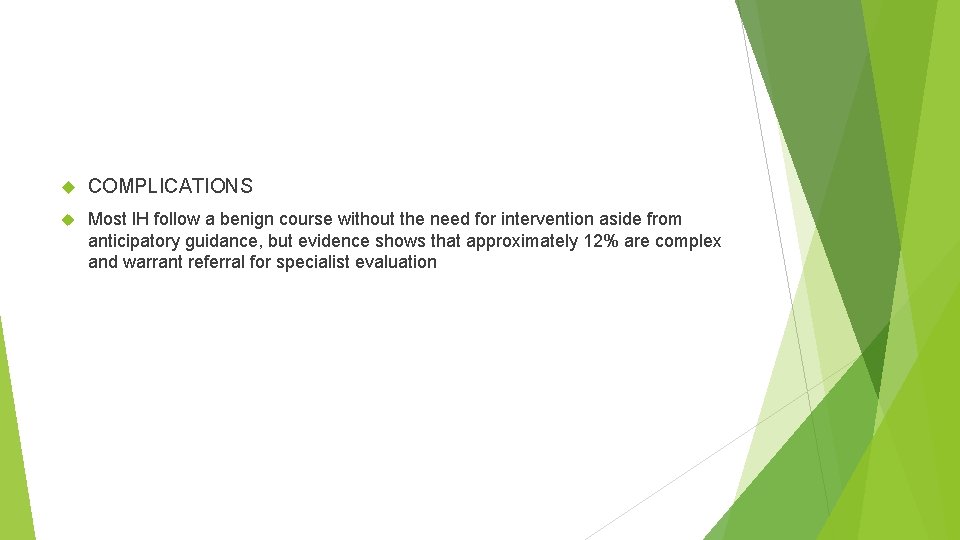 COMPLICATIONS

Most IH follow a benign course without the need for intervention aside from anticipatory guidance, but evidence shows that approximately 12% are complex and warrant referral for specialist evaluation